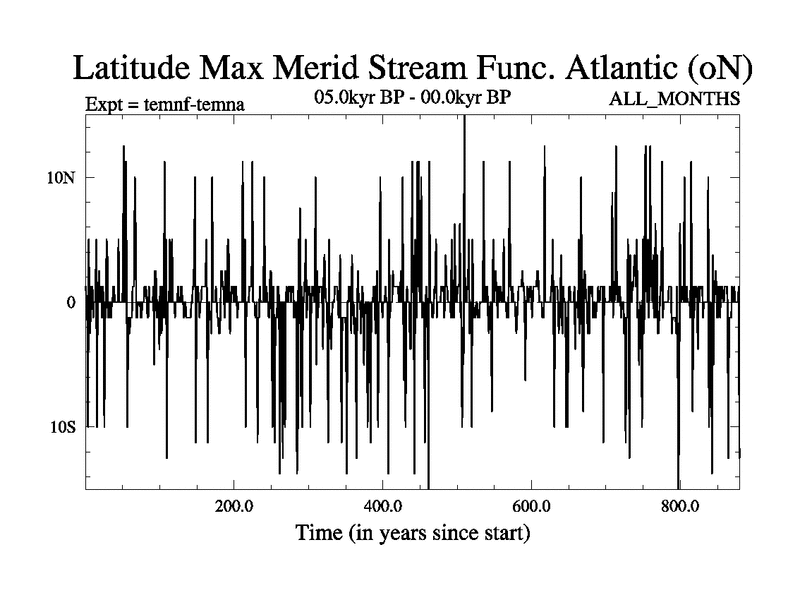 Latitude Max Merid Stream Func. Atlantic (oN)

Expt = temnf-temna

05.0kyr BP - 00.0kyr BP

ALL_MONTHS

10N

0

10S

200.0

400.0

600.0

800.0

Time (in years since start)